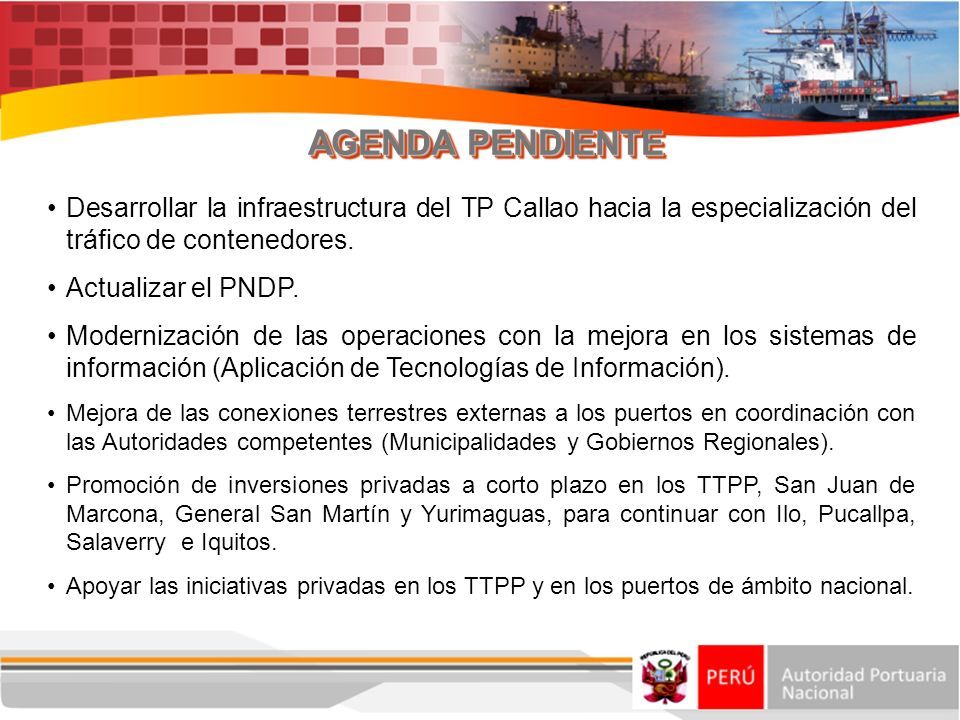 AGENDA PENDIENTE

• Desarrollar la infraestructura del TP Callao hacia la especialización del tráfico de contenedores.

• Actualizar el PNDP.

• Modernización de las operaciones con la mejora en los sistemas de información (Aplicación de Tecnologías de Información).

• Mejora de las conexiones terrestres externas a los puertos en coordinación con las Autoridades competentes (Municipalidades y Gobiernos Regionales).

• Promoción de inversiones privadas a corto plazo en los TTPP, San Juan de Marcona, General San Martín y Yurimaguas, para continuar con Ilo, Pucallpa, Salaverry e Iquitos.

• Apoyar las iniciativas privadas en los TTPP y en los puertos de ámbito nacional.

REPÚBLICA DEL PERÚ

PERÚ

Autoridad Portuaria Nacional